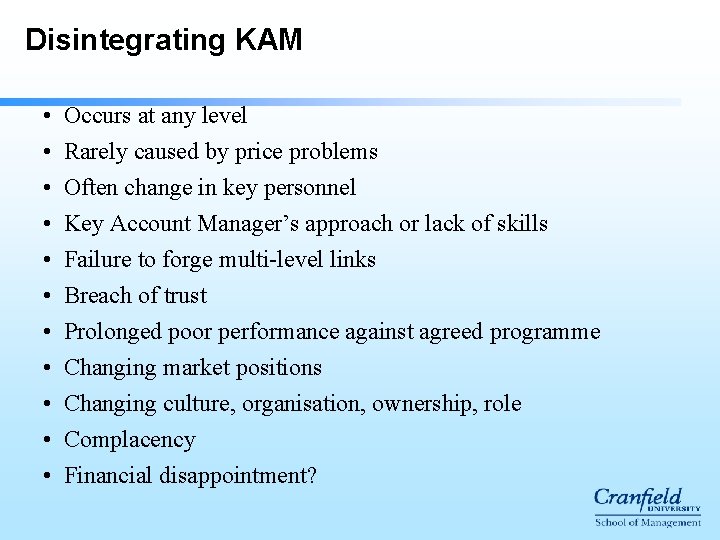 Disintegrating KAM

• Occurs at any level
• Rarely caused by price problems
• Often change in key personnel
• Key Account Manager's approach or lack of skills
• Failure to forge multi-level links
• Breach of trust
• Prolonged poor performance against agreed programme
• Changing market positions
• Changing culture, organisation, ownership, role
• Complacency
• Financial disappointment?

Cranfield
UNIVERSITY
School of Management